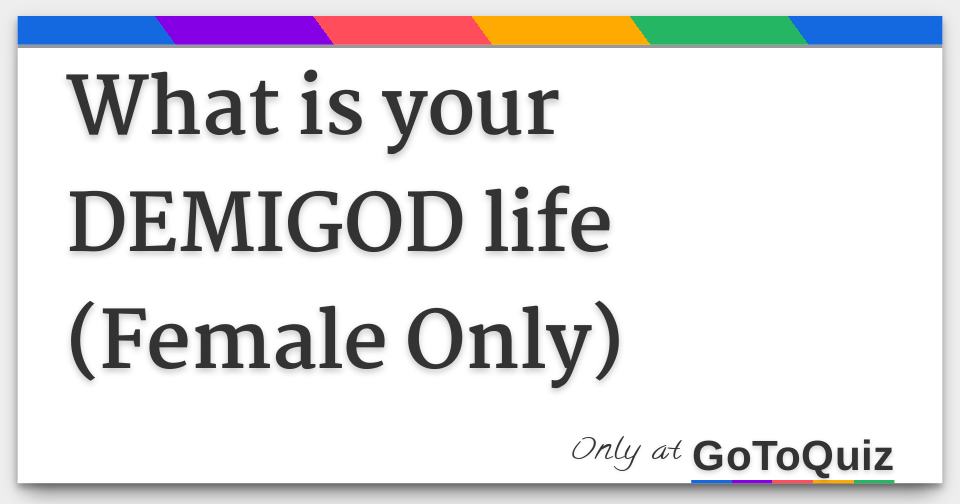 What is your DEMIGOD life (Female Only)

Only at GoToQuiz